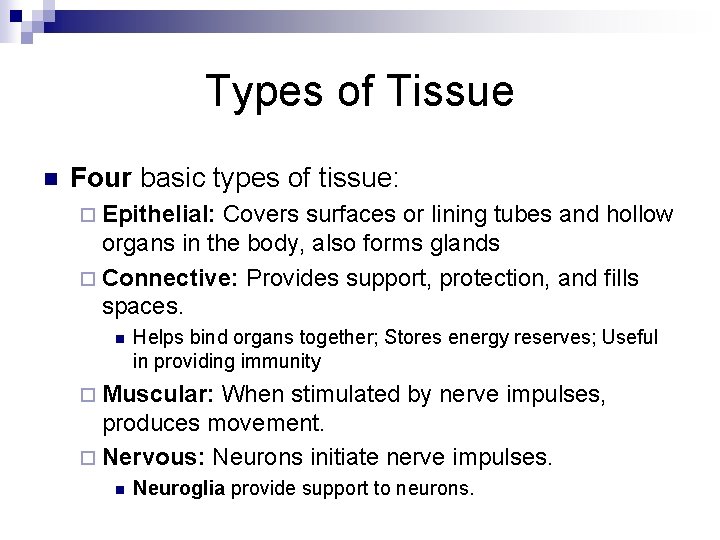 Types of Tissue

Four basic types of tissue:

Epithelial: Covers surfaces or lining tubes and hollow organs in the body, also forms glands

Connective: Provides support, protection, and fills spaces.

Helps bind organs together; Stores energy reserves; Useful in providing immunity

Muscular: When stimulated by nerve impulses, produces movement.

Nervous: Neurons initiate nerve impulses.

Neuroglia provide support to neurons.